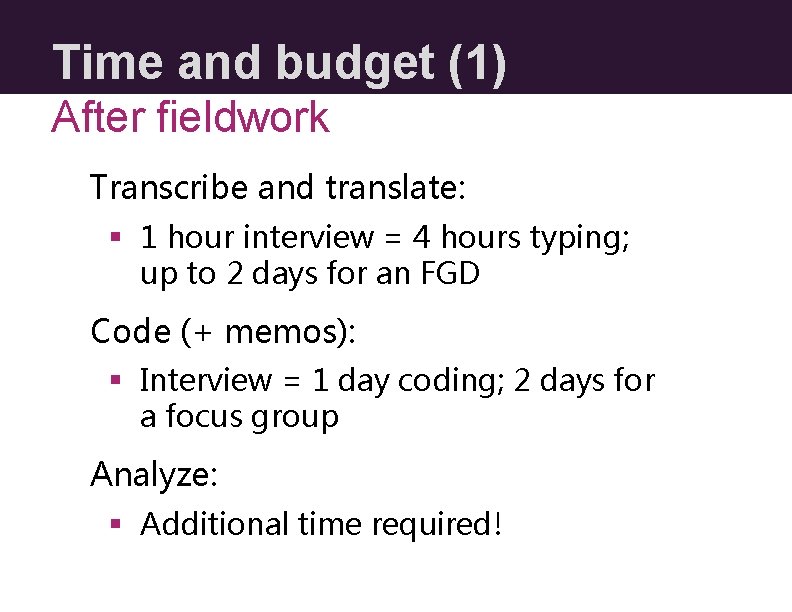 Time and budget (1)
After fieldwork

Transcribe and translate:

▪ 1 hour interview = 4 hours typing; up to 2 days for an FGD

Code (+ memos):

▪ Interview = 1 day coding; 2 days for a focus group

Analyze:

▪ Additional time required!